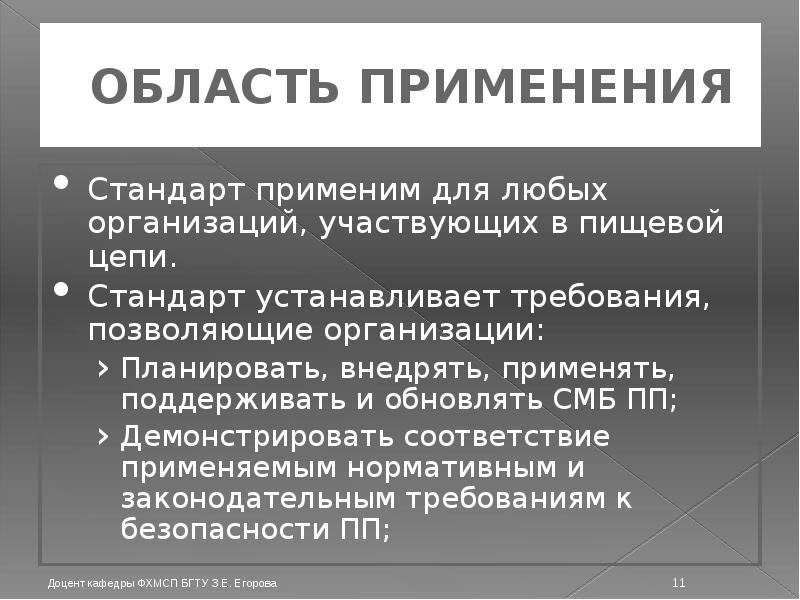 ОБЛАСТЬ ПРИМЕНЕНИЯ

• Стандарт применим для любых организаций, участвующих в пищевой цепи.
• Стандарт устанавливает требования, позволяющие организации:
› Планировать, внедрять, применять, поддерживать и обновлять СМБ ПП;
› Демонстрировать соответствие применяемым нормативным и законодательным требованиям к безопасности ПП;

Доцент кафедры ФХМСП БГТУ З.Е. Егорова
11